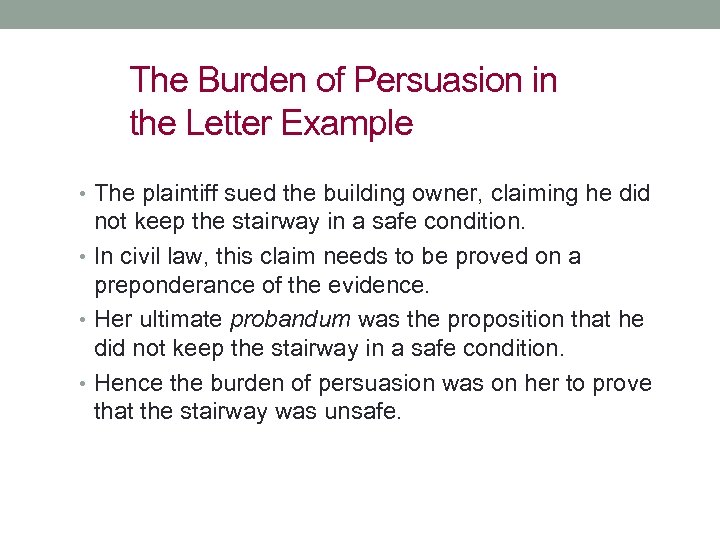 The Burden of Persuasion in the Letter Example

• The plaintiff sued the building owner, claiming he did not keep the stairway in a safe condition.
• In civil law, this claim needs to be proved on a preponderance of the evidence.
• Her ultimate probandum was the proposition that he did not keep the stairway in a safe condition.
• Hence the burden of persuasion was on her to prove that the stairway was unsafe.